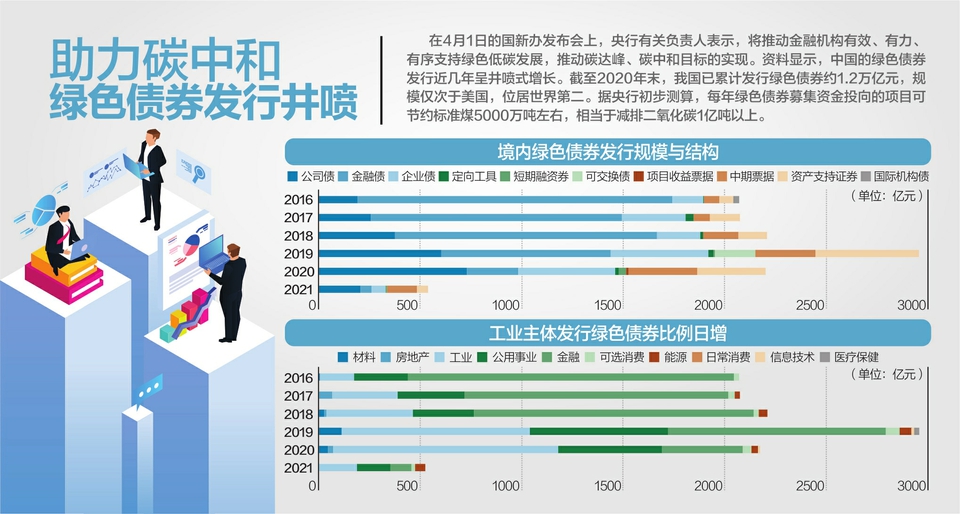 助力碳中和
绿色债券发行井喷

在4月1日的国新办发布会上，央行有关负责人表示，将推动金融机构有效、有力、有序支持绿色低碳发展，推动碳达峰、碳中和目标的实现。资料显示，中国的绿色债券发行近几年呈井喷式增长。截至2020年末，我国已累计发行绿色债券约1.2万亿元，规模仅次于美国，位居世界第二。据央行初步测算，每年绿色债券募集资金投向的项目可节约标准煤5000万吨左右，相当于减排二氧化碳1亿吨以上。

境内绿色债券发行规模与结构

公司债　金融债　企业债　定向工具　短期融资券　可交换债　项目收益票据　中期票据　资产支持证券　国际机构债

（单位：亿元）

2016
2017
2018
2019
2020
2021

0　500　1000　1500　2000　2500　3000

工业主体发行绿色债券比例日增

材料　房地产　工业　公用事业　金融　可选消费　能源　日常消费　信息技术　医疗保健

（单位：亿元）

2016
2017
2018
2019
2020
2021

0　500　1000　1500　2000　2500　3000